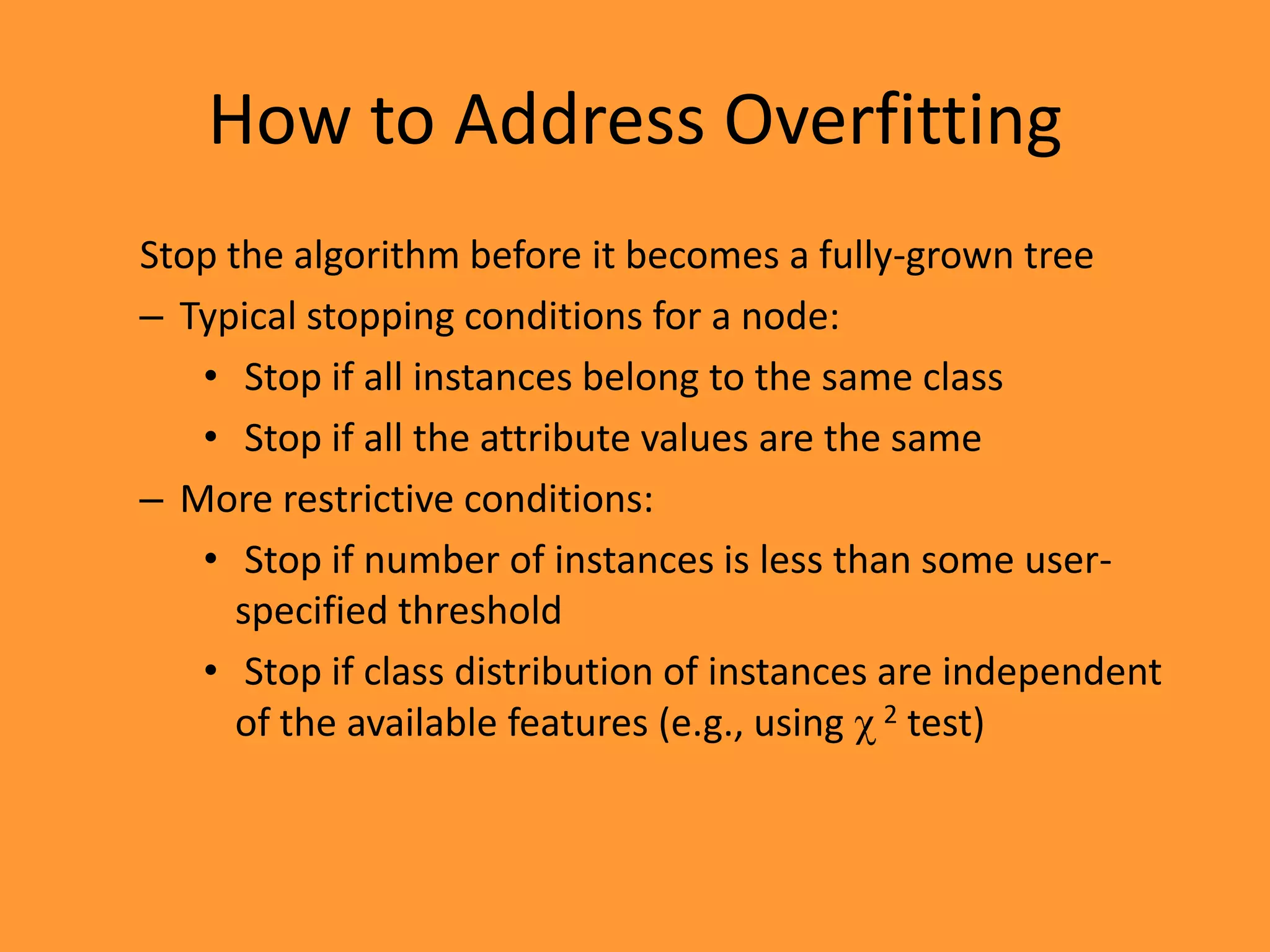 How to Address Overfitting

Stop the algorithm before it becomes a fully-grown tree

– Typical stopping conditions for a node:

• Stop if all instances belong to the same class

• Stop if all the attribute values are the same

– More restrictive conditions:

• Stop if number of instances is less than some user-specified threshold

• Stop if class distribution of instances are independent of the available features (e.g., using $\chi^2$ test)